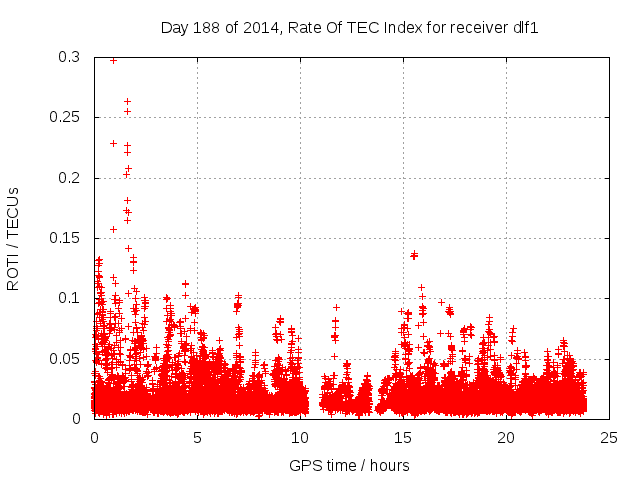 Day 188 of 2014, Rate Of TEC Index for receiver dlf1

ROTI / TECUs

0.3
0.25
0.2
0.15
0.1
0.05
0

0
5
10
15
20
25

GPS time / hours